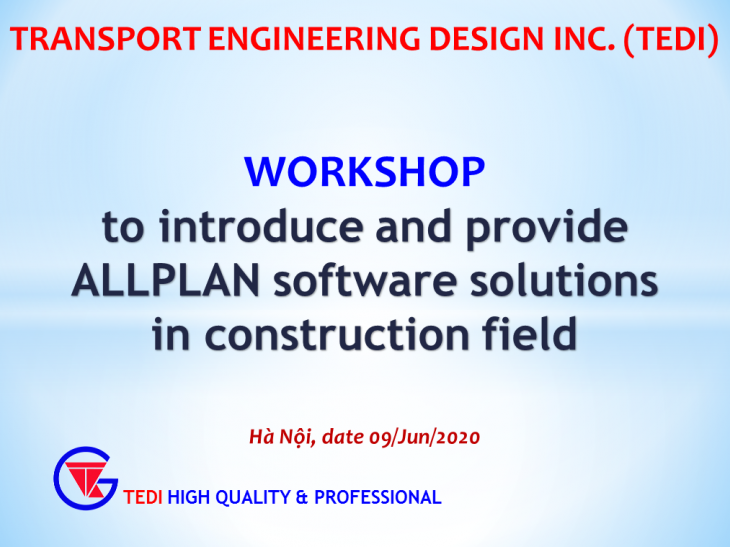 TRANSPORT ENGINEERING DESIGN INC. (TEDI)

WORKSHOP
to introduce and provide ALLPLAN software solutions in construction field

Hà Nội, date 09/Jun/2020

TEDI HIGH QUALITY & PROFESSIONAL